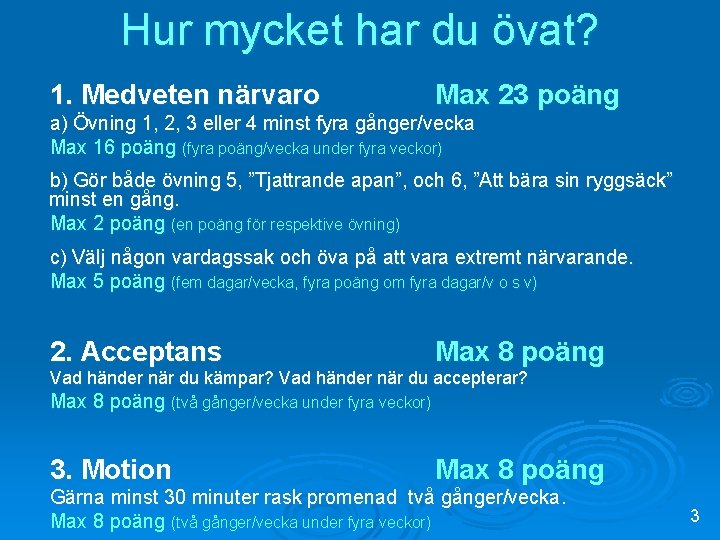 Hur mycket har du övat?

1. Medveten närvaro Max 23 poäng

a) Övning 1, 2, 3 eller 4 minst fyra gånger/vecka
Max 16 poäng (fyra poäng/vecka under fyra veckor)

b) Gör både övning 5, ”Tjattrande apan”, och 6, ”Att bära sin ryggsäck” minst en gång.
Max 2 poäng (en poäng för respektive övning)

c) Välj någon vardagssak och öva på att vara extremt närvarande.
Max 5 poäng (fem dagar/vecka, fyra poäng om fyra dagar/v o s v)

2. Acceptans Max 8 poäng

Vad händer när du kämpar? Vad händer när du accepterar?
Max 8 poäng (två gånger/vecka under fyra veckor)

3. Motion Max 8 poäng

Gärna minst 30 minuter rask promenad två gånger/vecka.
Max 8 poäng (två gånger/vecka under fyra veckor)

3